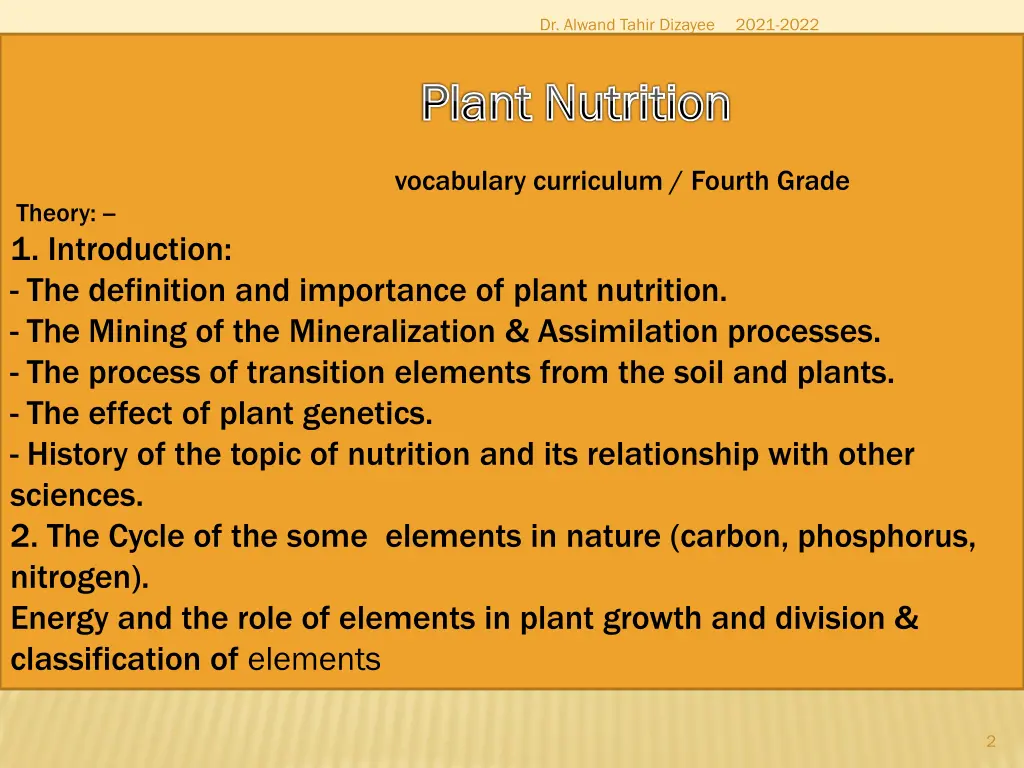 Dr. Alwand Tahir Dizayee 2021-2022

Plant Nutrition

vocabulary curriculum / Fourth Grade

Theory: –

1. Introduction:

- The definition and importance of plant nutrition.

- The Mining of the Mineralization & Assimilation processes.

- The process of transition elements from the soil and plants.

- The effect of plant genetics.

- History of the topic of nutrition and its relationship with other sciences.

2. The Cycle of the some elements in nature (carbon, phosphorus, nitrogen).

Energy and the role of elements in plant growth and division & classification of elements

2